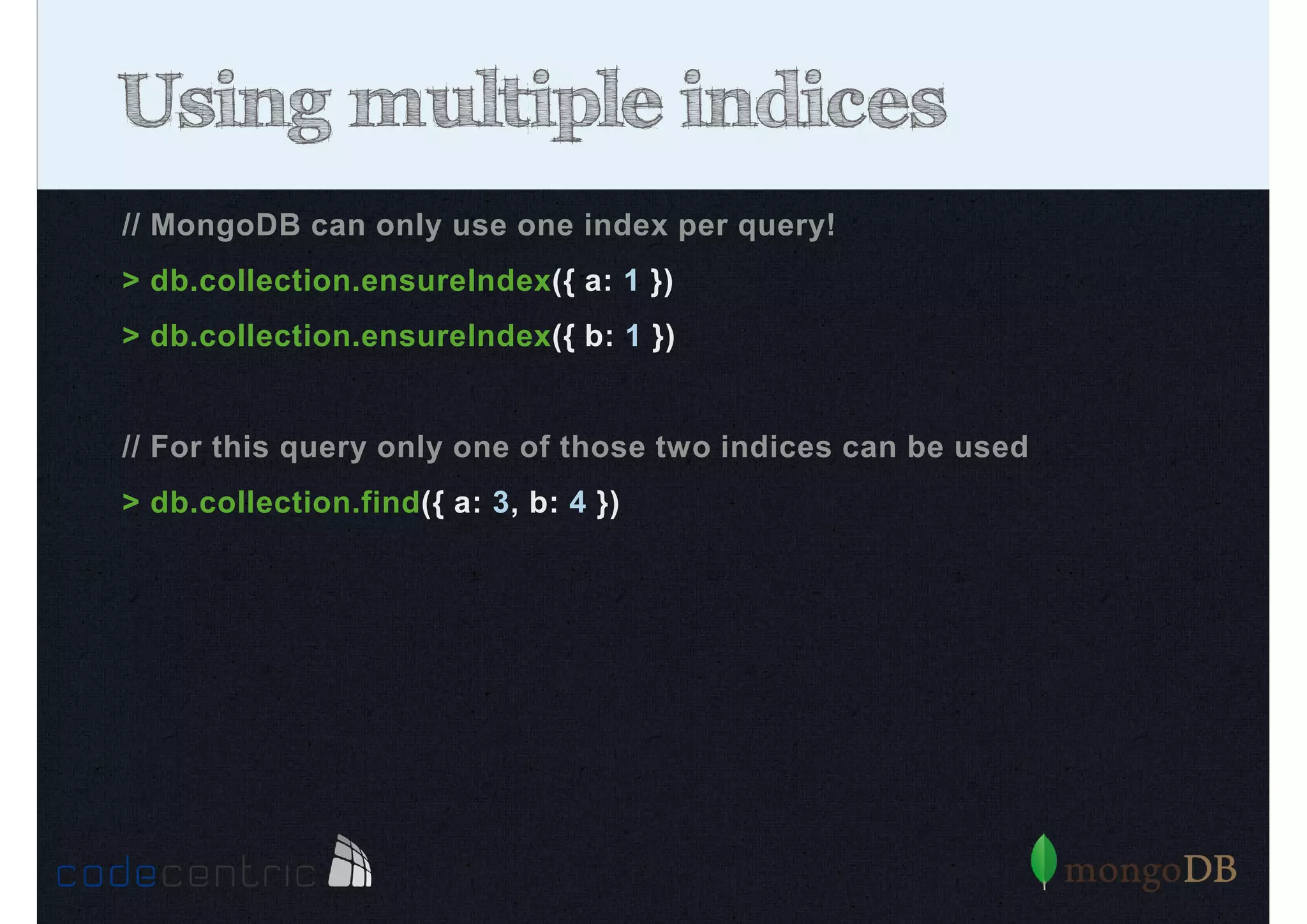 Using multiple indices

// MongoDB can only use one index per query!

> db.collection.ensureIndex({ a: 1 })

> db.collection.ensureIndex({ b: 1 })

// For this query only one of those two indices can be used

> db.collection.find({ a: 3, b: 4 })

codecentric

mongoDB